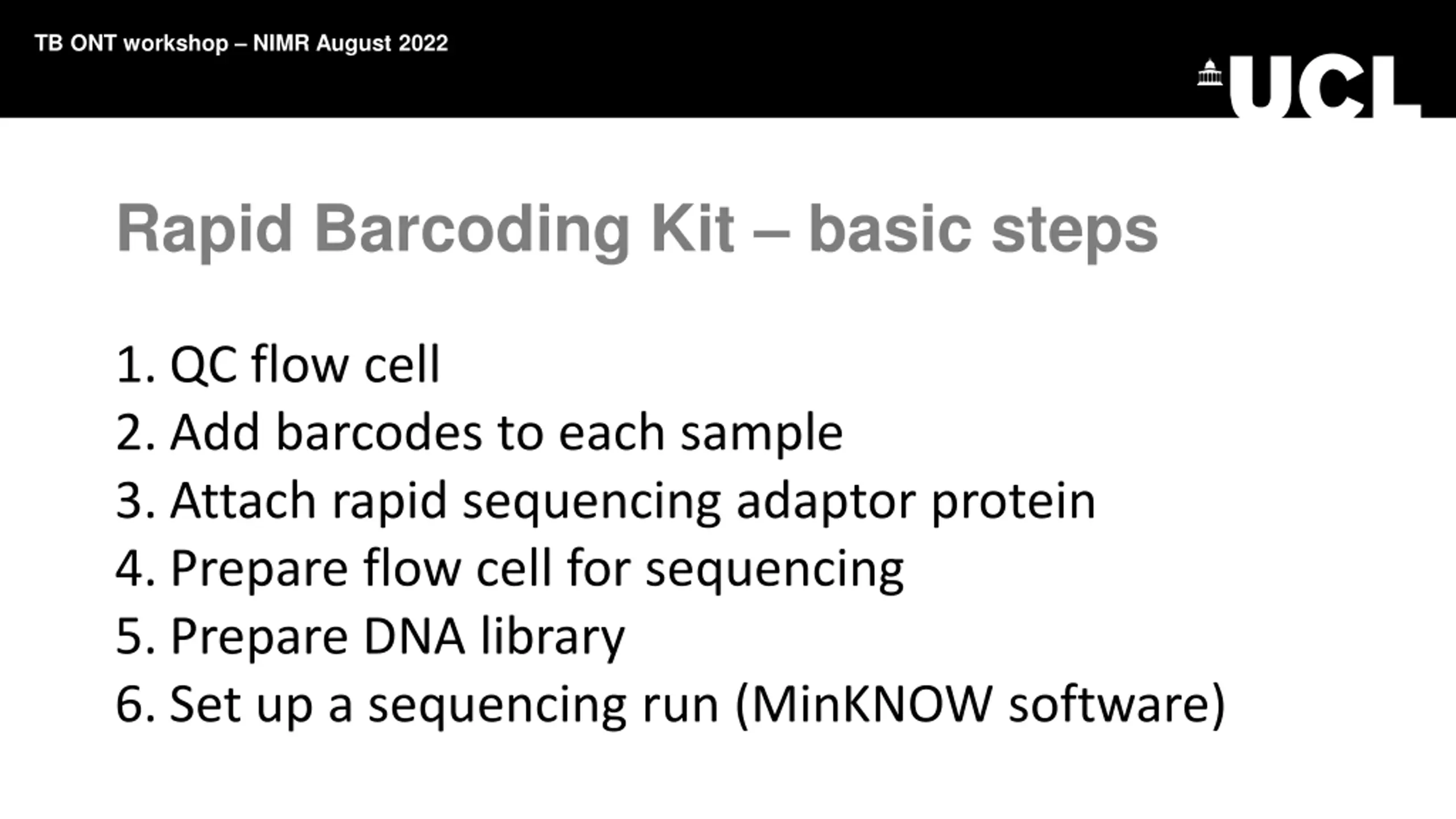 TB ONT workshop – NIMR August 2022

UCL

Rapid Barcoding Kit – basic steps

1. QC flow cell
2. Add barcodes to each sample
3. Attach rapid sequencing adaptor protein
4. Prepare flow cell for sequencing
5. Prepare DNA library
6. Set up a sequencing run (MinKNOW software)